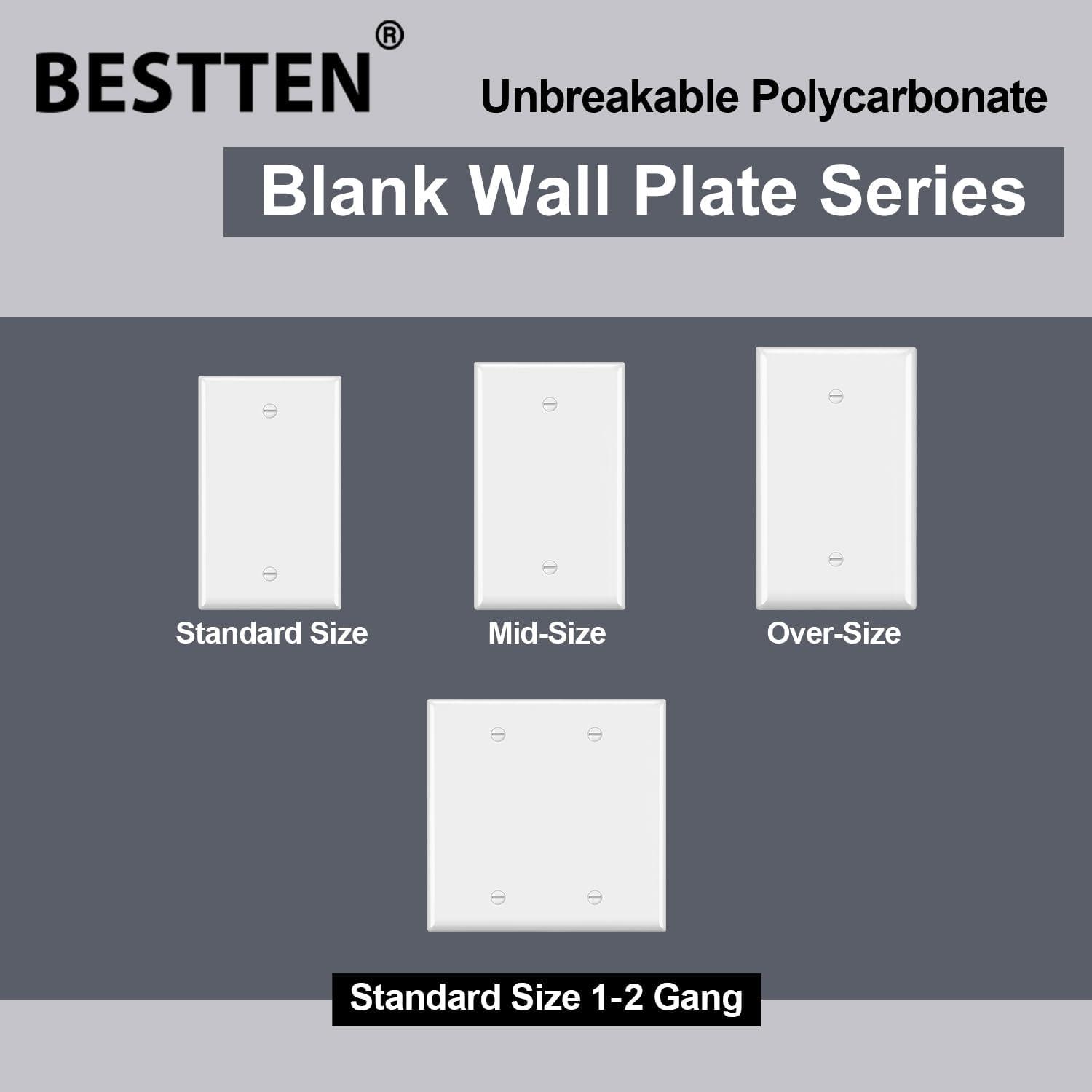 BESTTEN®

Unbreakable Polycarbonate

Blank Wall Plate Series

Standard Size

Mid-Size

Over-Size

Standard Size 1-2 Gang